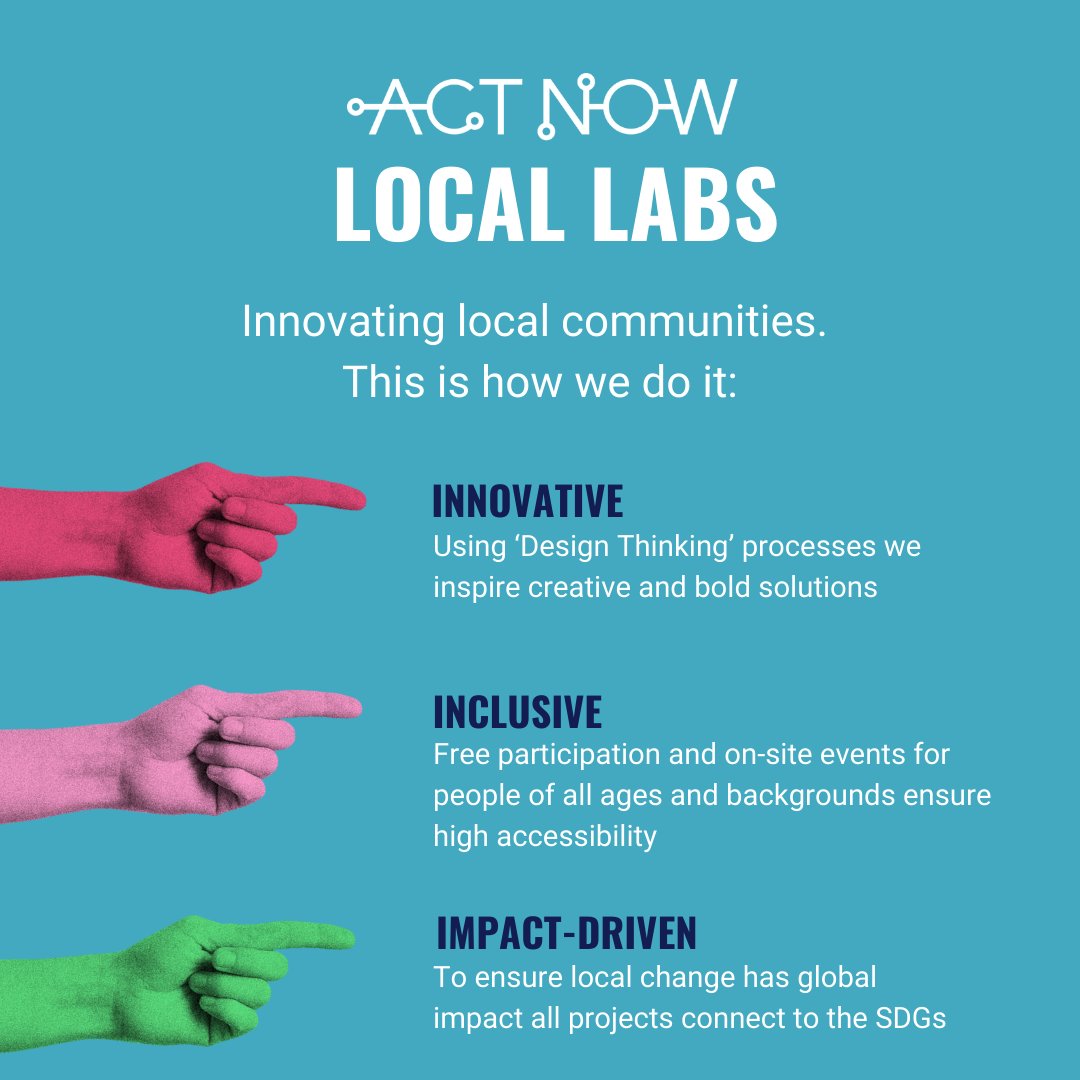 ACT NOW
LOCAL LABS

Innovating local communities.
This is how we do it:

INNOVATIVE
Using ‘Design Thinking’ processes we inspire creative and bold solutions

INCLUSIVE
Free participation and on-site events for people of all ages and backgrounds ensure high accessibility

IMPACT-DRIVEN
To ensure local change has global impact all projects connect to the SDGs